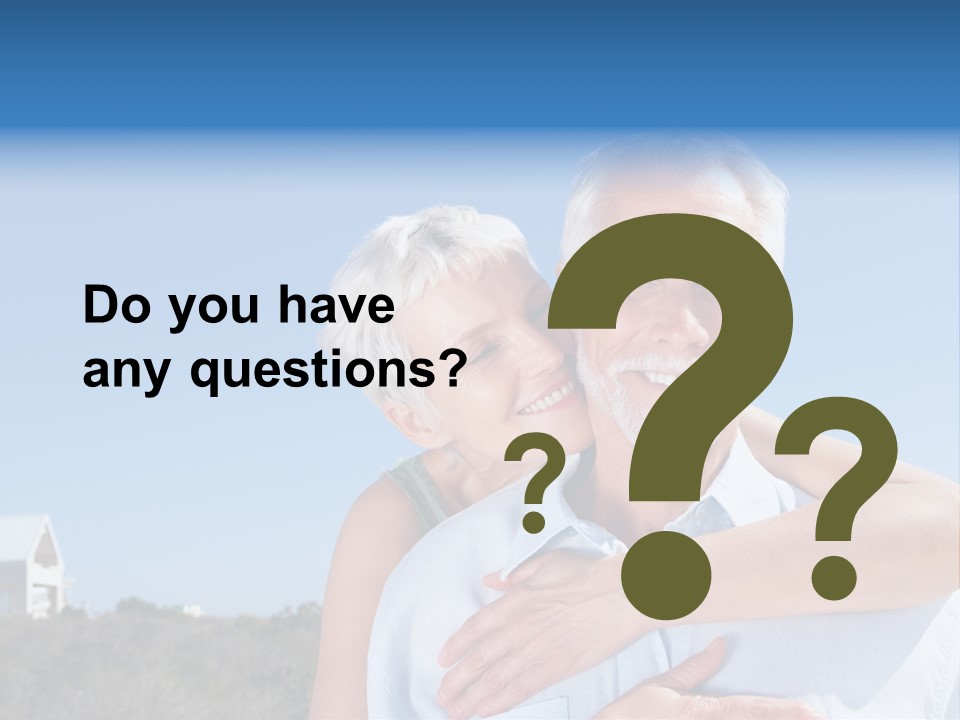 Do you have any questions?

?
?
?